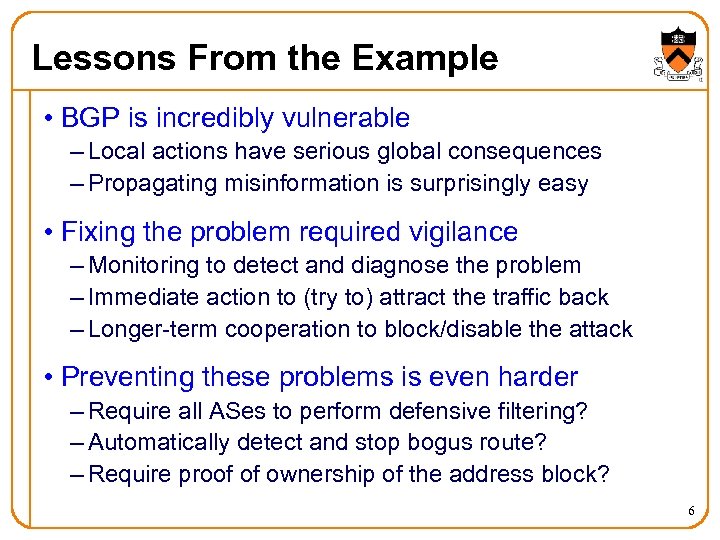 Lessons From the Example

• BGP is incredibly vulnerable
– Local actions have serious global consequences
– Propagating misinformation is surprisingly easy

• Fixing the problem required vigilance
– Monitoring to detect and diagnose the problem
– Immediate action to (try to) attract the traffic back
– Longer-term cooperation to block/disable the attack

• Preventing these problems is even harder
– Require all ASes to perform defensive filtering?
– Automatically detect and stop bogus route?
– Require proof of ownership of the address block?

6